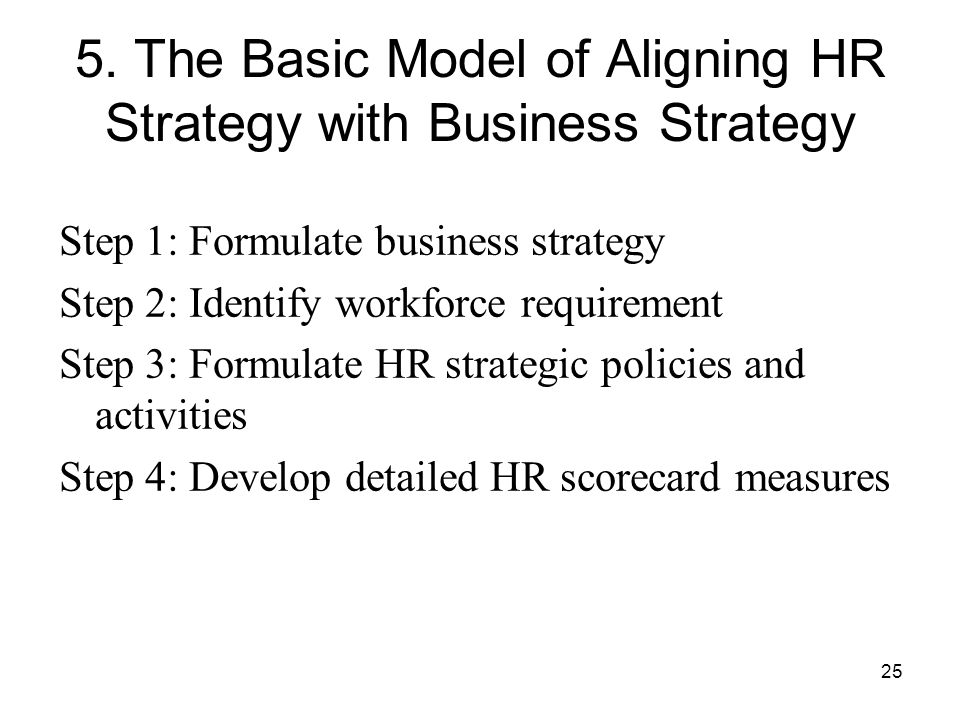 5. The Basic Model of Aligning HR Strategy with Business Strategy

Step 1: Formulate business strategy

Step 2: Identify workforce requirement

Step 3: Formulate HR strategic policies and activities

Step 4: Develop detailed HR scorecard measures

25